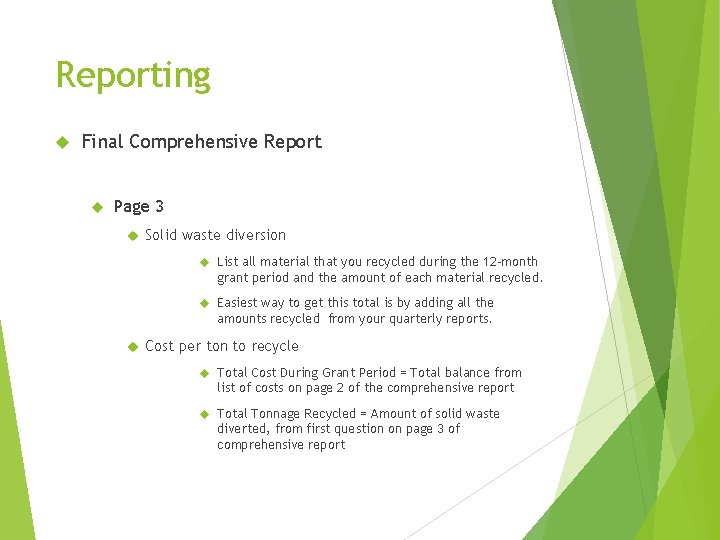 Reporting

Final Comprehensive Report

Page 3

Solid waste diversion

List all material that you recycled during the 12-month grant period and the amount of each material recycled.

Easiest way to get this total is by adding all the amounts recycled from your quarterly reports.

Cost per ton to recycle

Total Cost During Grant Period = Total balance from list of costs on page 2 of the comprehensive report

Total Tonnage Recycled = Amount of solid waste diverted, from first question on page 3 of comprehensive report